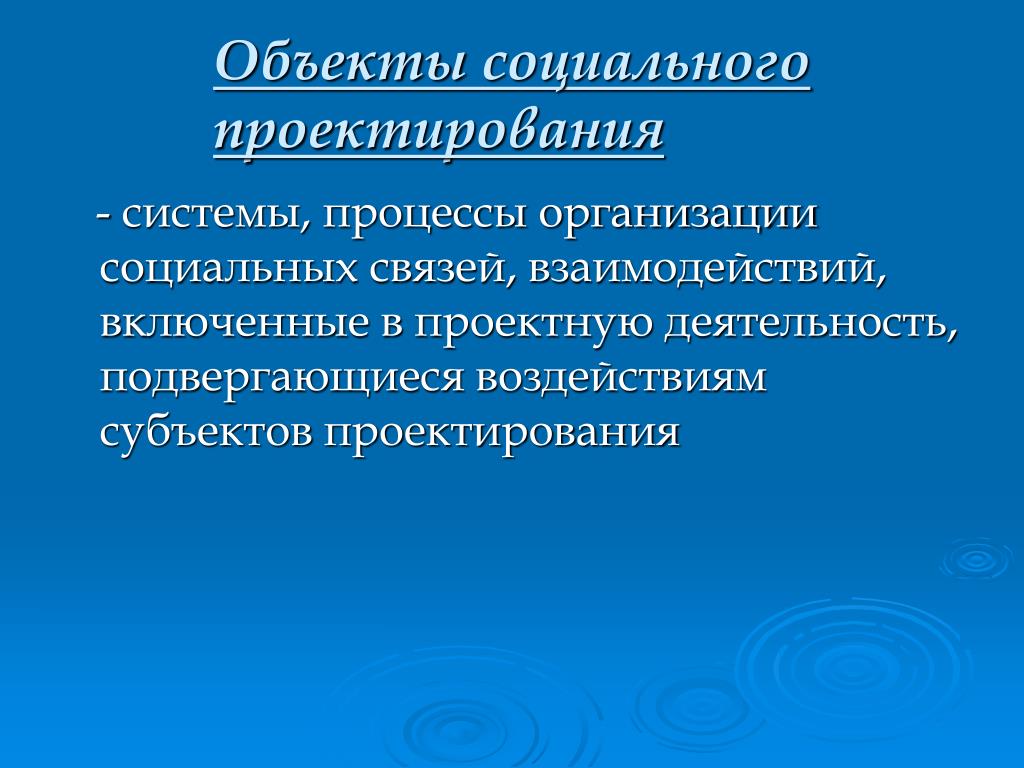 Объекты социального проектирования

- системы, процессы организации социальных связей, взаимодействий, включенные в проектную деятельность, подвергающиеся воздействиям субъектов проектирования